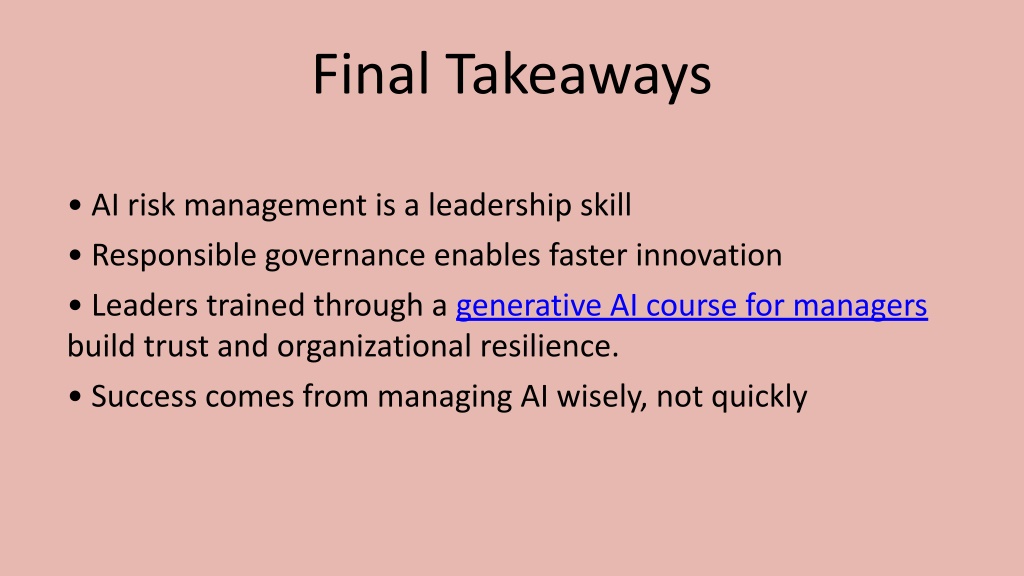 Final Takeaways

• AI risk management is a leadership skill
• Responsible governance enables faster innovation
• Leaders trained through a generative AI course for managers build trust and organizational resilience.
• Success comes from managing AI wisely, not quickly